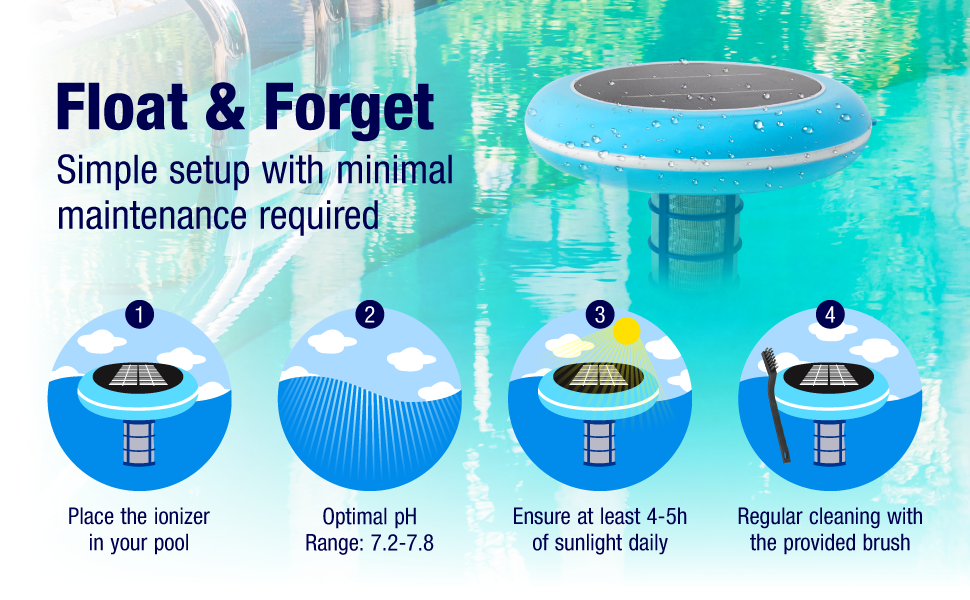 Float & Forget

Simple setup with minimal maintenance required

1

Place the ionizer in your pool

2

Optimal pH Range: 7.2-7.8

3

Ensure at least 4-5h of sunlight daily

4

Regular cleaning with the provided brush